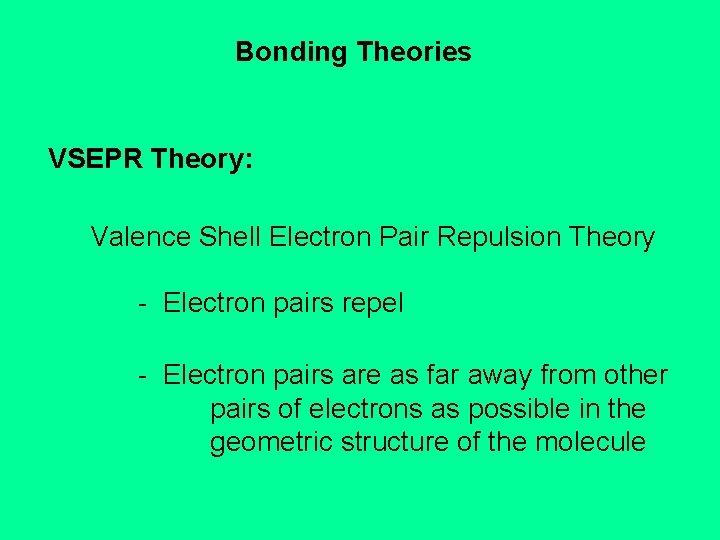 Bonding Theories

VSEPR Theory:

Valence Shell Electron Pair Repulsion Theory

- Electron pairs repel

- Electron pairs are as far away from other pairs of electrons as possible in the geometric structure of the molecule